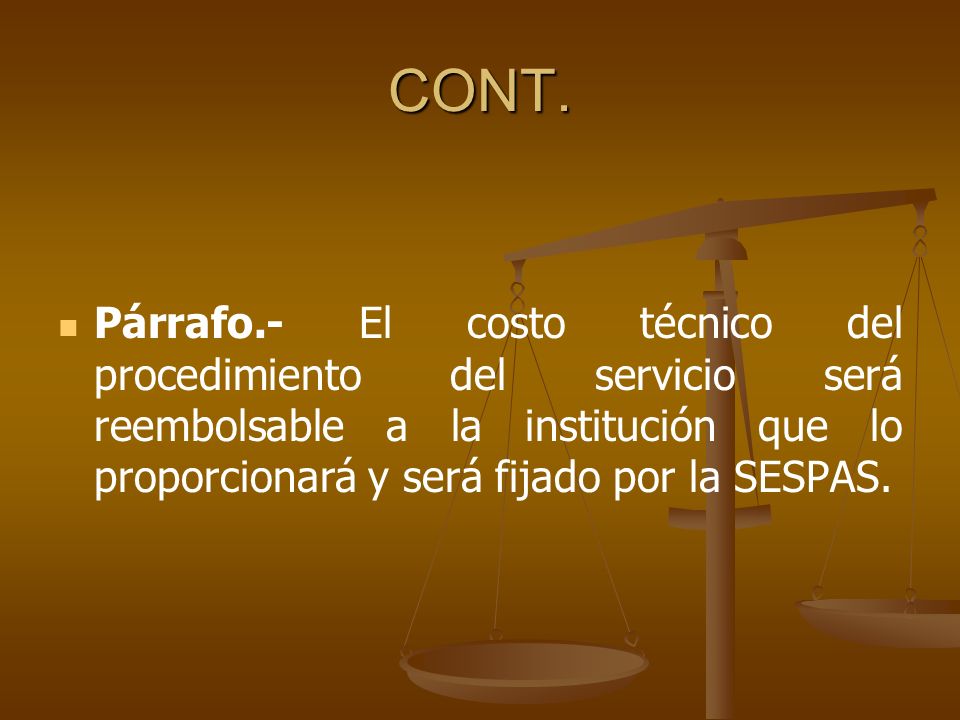 CONT.

Párrafo.- El costo técnico del procedimiento del servicio será reembolsable a la institución que lo proporcionará y será fijado por la SESPAS.